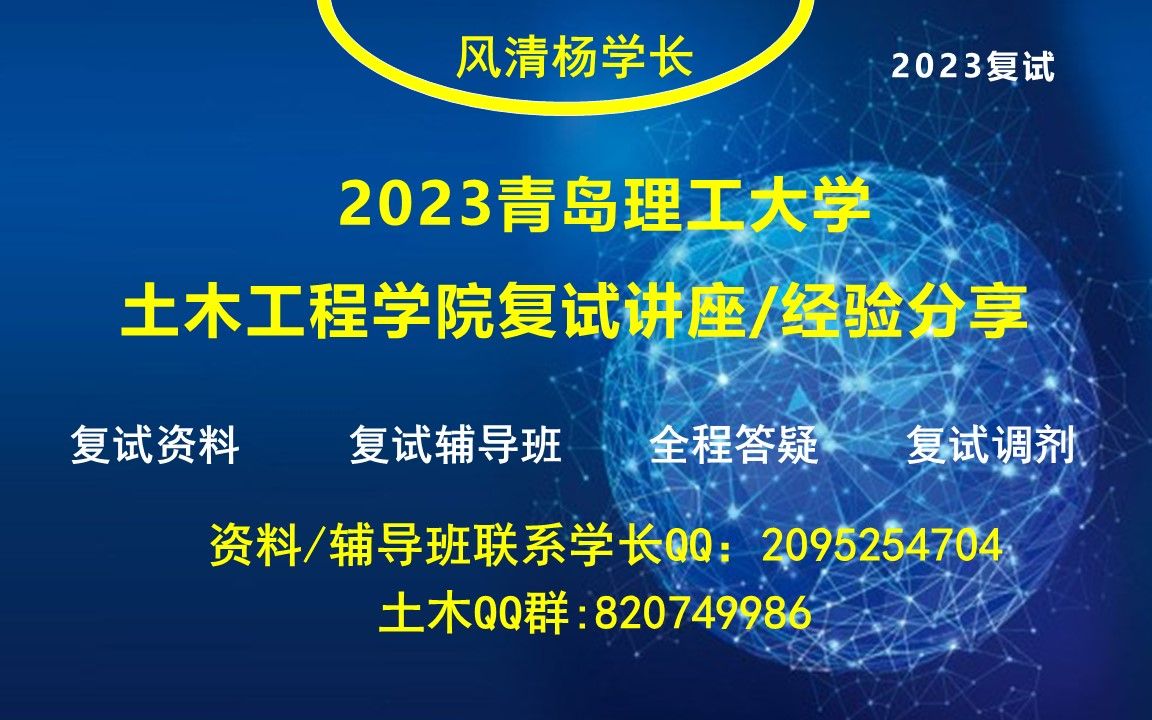 风清杨学长

2023复试

2023青岛理工大学

土木工程学院复试讲座/经验分享

复试资料　复试辅导班　全程答疑　复试调剂

资料/辅导班联系学长QQ：2095254704

土木QQ群:820749986